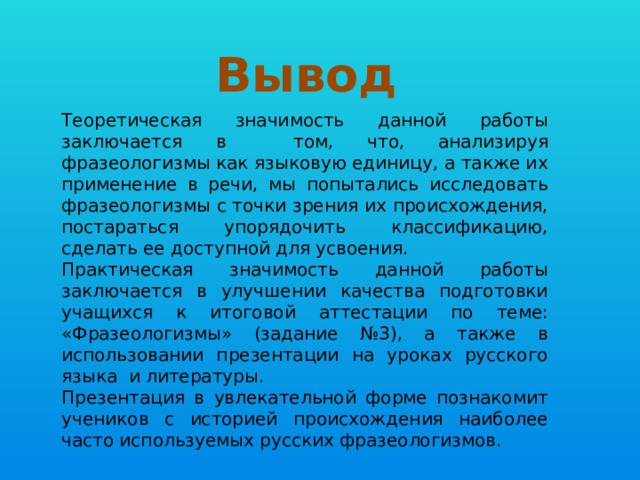 Вывод

Теоретическая значимость данной работы заключается в том, что, анализируя фразеологизмы как языковую единицу, а также их применение в речи, мы попытались исследовать фразеологизмы с точки зрения их происхождения, постараться упорядочить классификацию, сделать ее доступной для усвоения.

Практическая значимость данной работы заключается в улучшении качества подготовки учащихся к итоговой аттестации по теме: «Фразеологизмы» (задание №3), а также в использовании презентации на уроках русского языка и литературы.

Презентация в увлекательной форме познакомит учеников с историей происхождения наиболее часто используемых русских фразеологизмов.